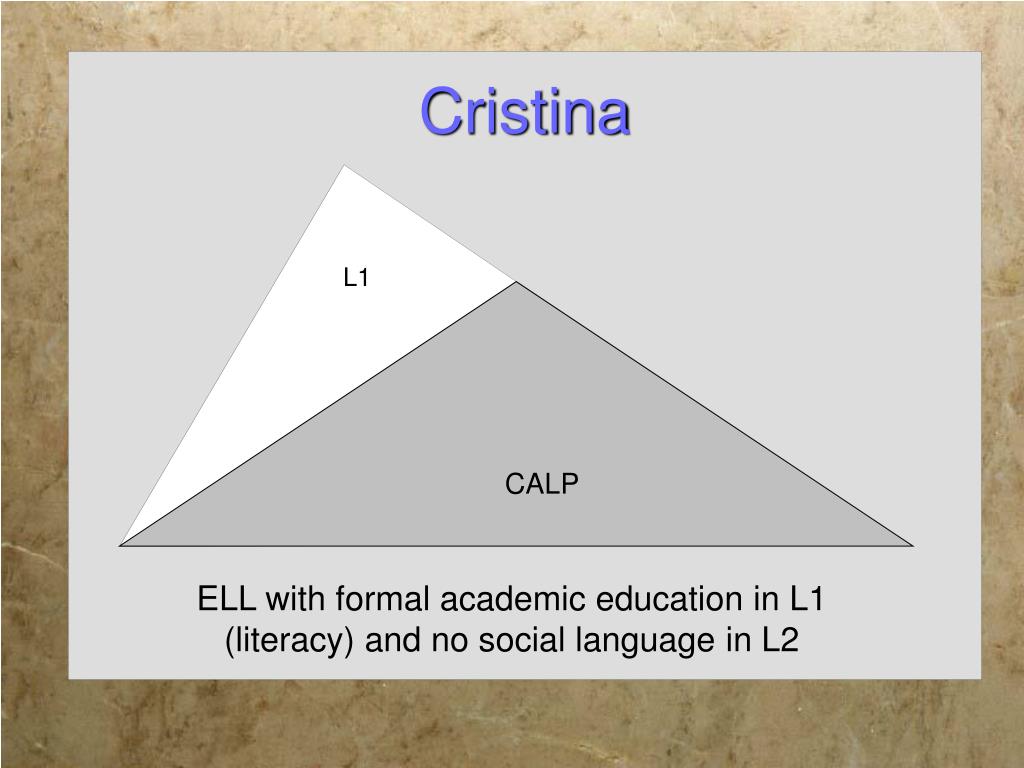 Cristina

L1

CALP

ELL with formal academic education in L1 (literacy) and no social language in L2